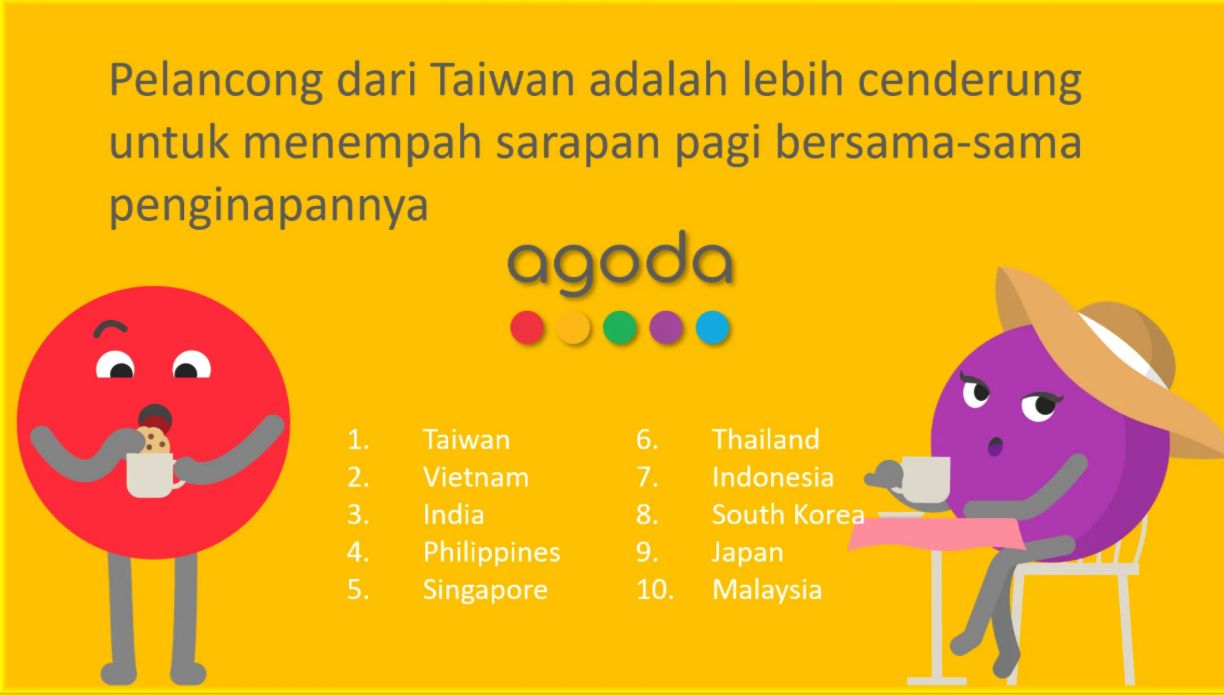 Pelancong dari Taiwan adalah lebih cenderung untuk menempah sarapan pagi bersama-sama penginapannya

agoda

1. Taiwan
2. Vietnam
3. India
4. Philippines
5. Singapore

6. Thailand
7. Indonesia
8. South Korea
9. Japan
10. Malaysia